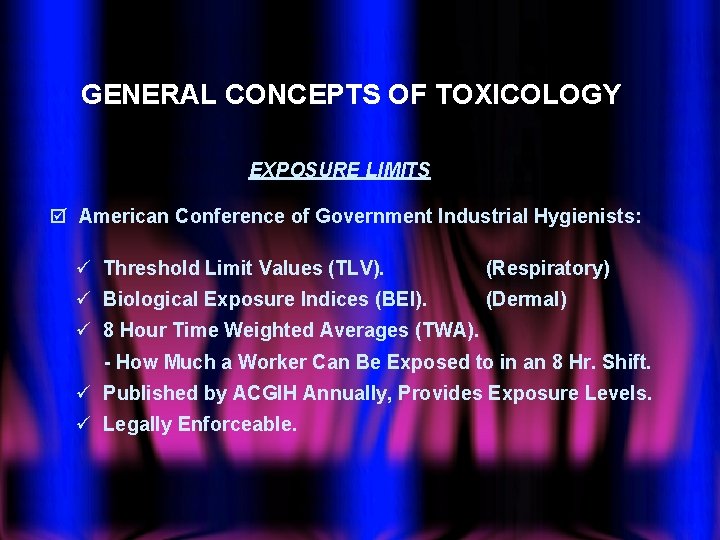 GENERAL CONCEPTS OF TOXICOLOGY

EXPOSURE LIMITS

☑ American Conference of Government Industrial Hygienists:

✓ Threshold Limit Values (TLV). (Respiratory)
✓ Biological Exposure Indices (BEI). (Dermal)
✓ 8 Hour Time Weighted Averages (TWA).
- How Much a Worker Can Be Exposed to in an 8 Hr. Shift.
✓ Published by ACGIH Annually, Provides Exposure Levels.
✓ Legally Enforceable.